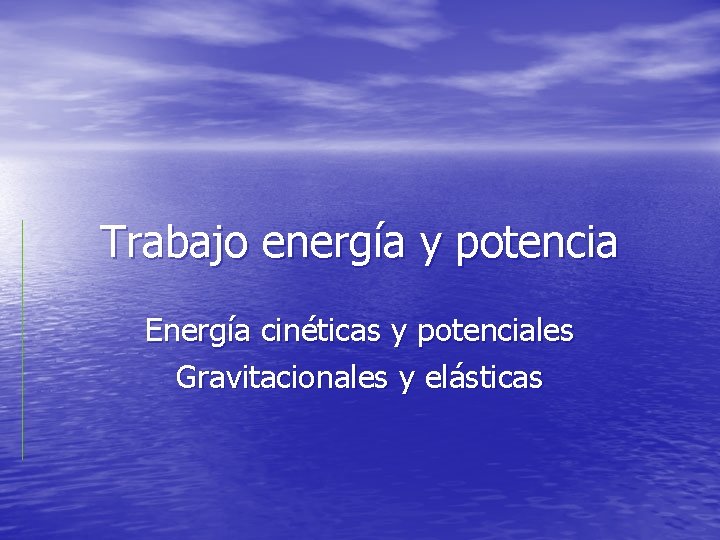 Trabajo energía y potencia

Energía cinéticas y potenciales
Gravitacionales y elásticas